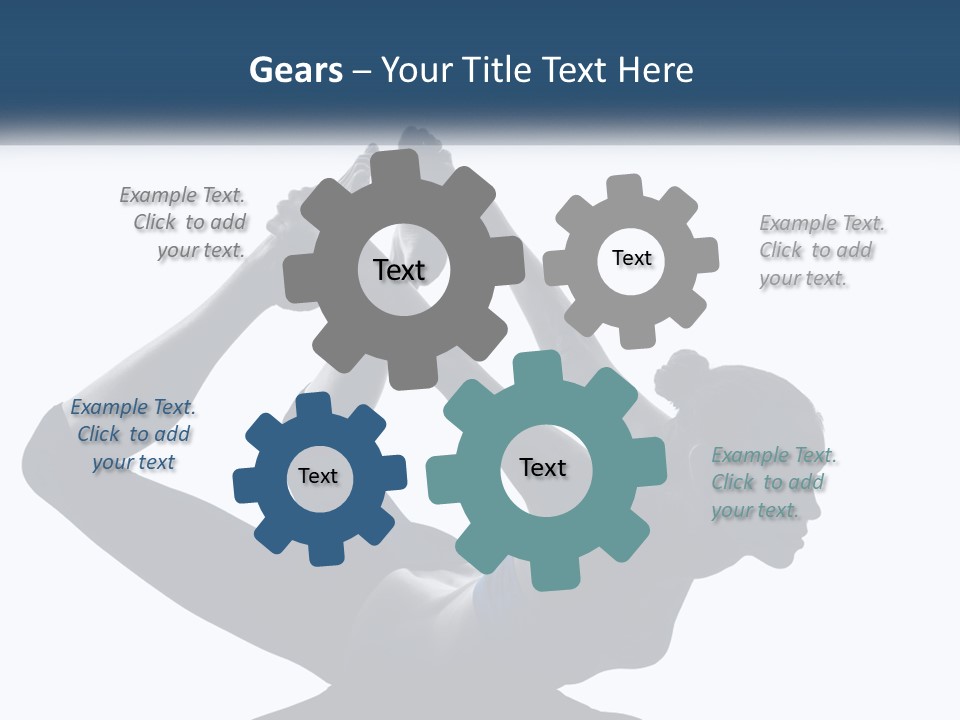 Gears – Your Title Text Here

Example Text. Click to add your text.

Text

Text

Example Text. Click to add your text.

Example Text. Click to add your text

Text

Text

Example Text. Click to add your text.